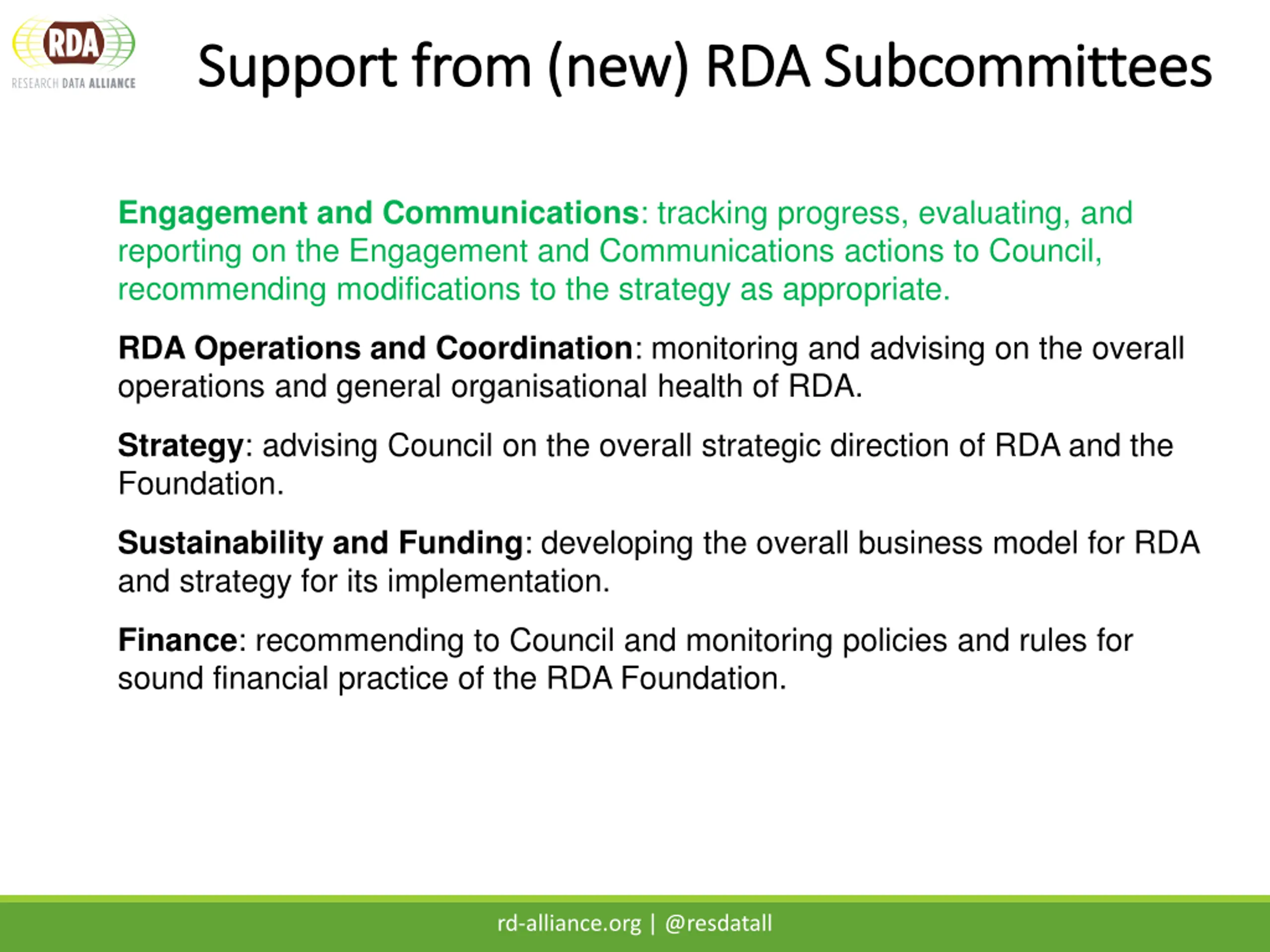 RDA
RESEARCH DATA ALLIANCE

Support from (new) RDA Subcommittees

Engagement and Communications: tracking progress, evaluating, and reporting on the Engagement and Communications actions to Council, recommending modifications to the strategy as appropriate.

RDA Operations and Coordination: monitoring and advising on the overall operations and general organisational health of RDA.

Strategy: advising Council on the overall strategic direction of RDA and the Foundation.

Sustainability and Funding: developing the overall business model for RDA and strategy for its implementation.

Finance: recommending to Council and monitoring policies and rules for sound financial practice of the RDA Foundation.

rd-alliance.org | @resdatall